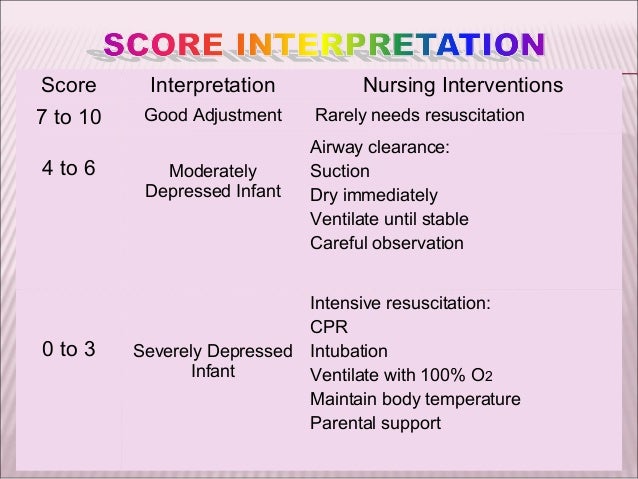 SCORE INTERPRETATION

| Score | Interpretation | Nursing Interventions |
|---|---|---|
| 7 to 10 | Good Adjustment | Rarely needs resuscitation |
| 4 to 6 | Moderately Depressed Infant | Airway clearance: Suction Dry immediately Ventilate until stable Careful observation |
| 0 to 3 | Severely Depressed Infant | Intensive resuscitation: CPR Intubation Ventilate with 100% $O_2$ Maintain body temperature Parental support |